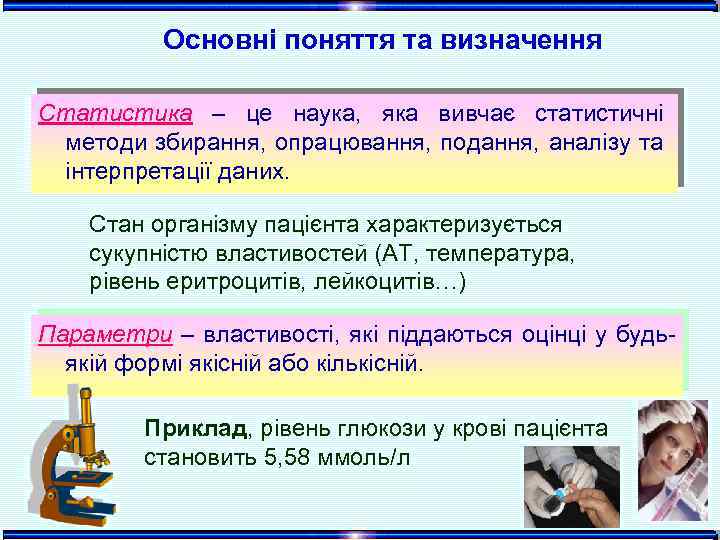 Основні поняття та визначення

Статистика – це наука, яка вивчає статистичні методи збирання, опрацювання, подання, аналізу та інтерпретації даних.

Стан організму пацієнта характеризується сукупністю властивостей (АТ, температура, рівень еритроцитів, лейкоцитів…)

Параметри – властивості, які піддаються оцінці у будь-якій формі якісній або кількісній.

Приклад, рівень глюкози у крові пацієнта становить 5,58 ммоль/л